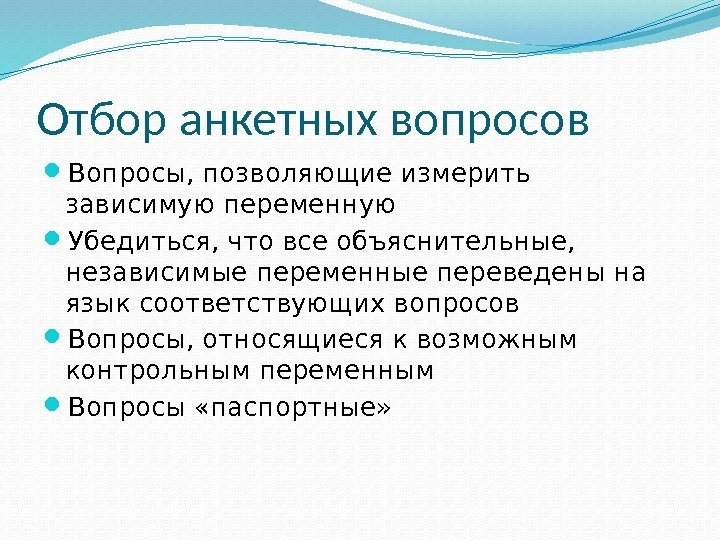 Отбор анкетных вопросов

Вопросы, позволяющие измерить зависимую переменную

Убедиться, что все объяснительные, независимые переменные переведены на язык соответствующих вопросов

Вопросы, относящиеся к возможным контрольным переменным

Вопросы «паспортные»